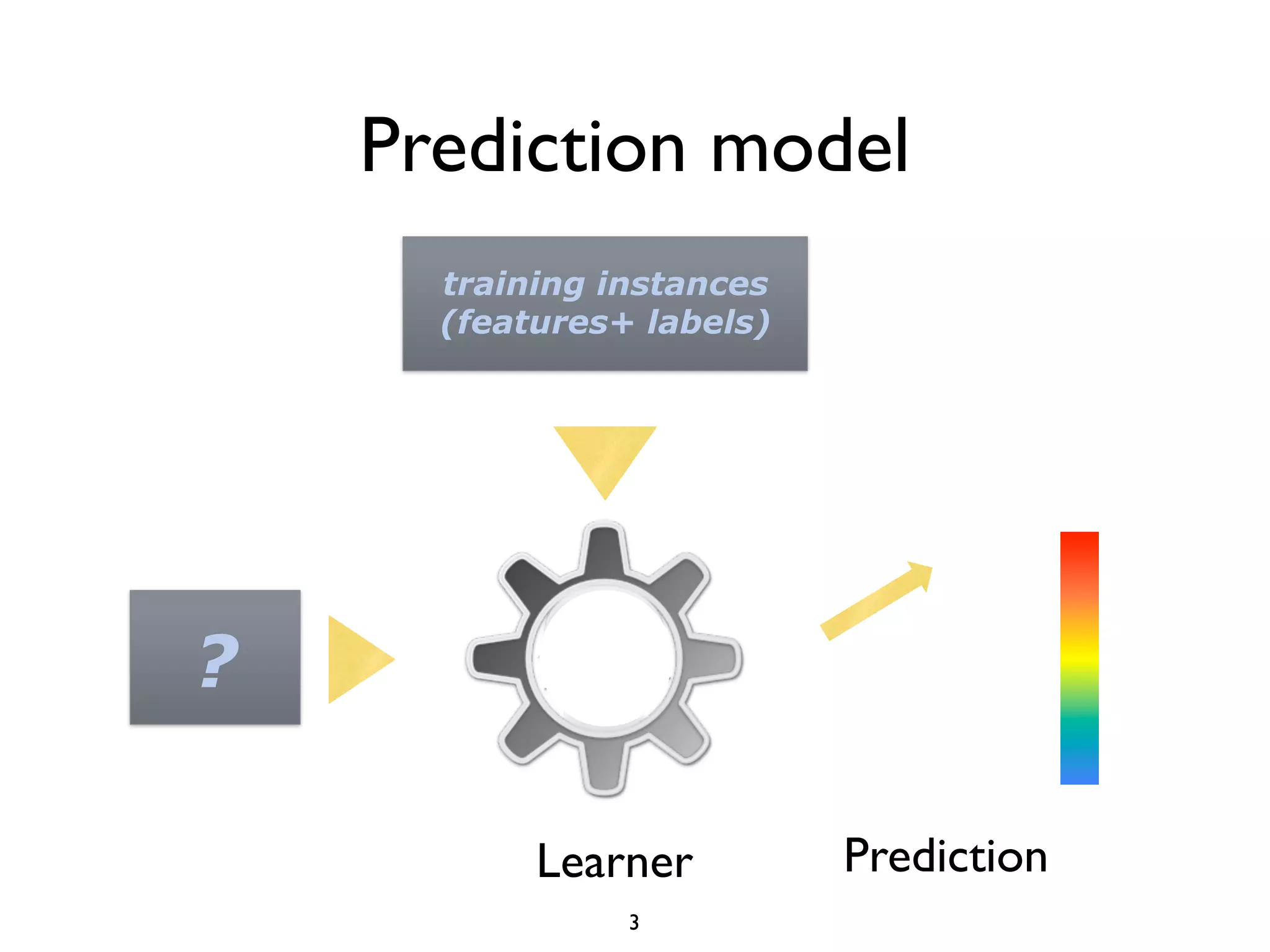 Prediction model

training instances
(features+ labels)

?

Learner

Prediction

3